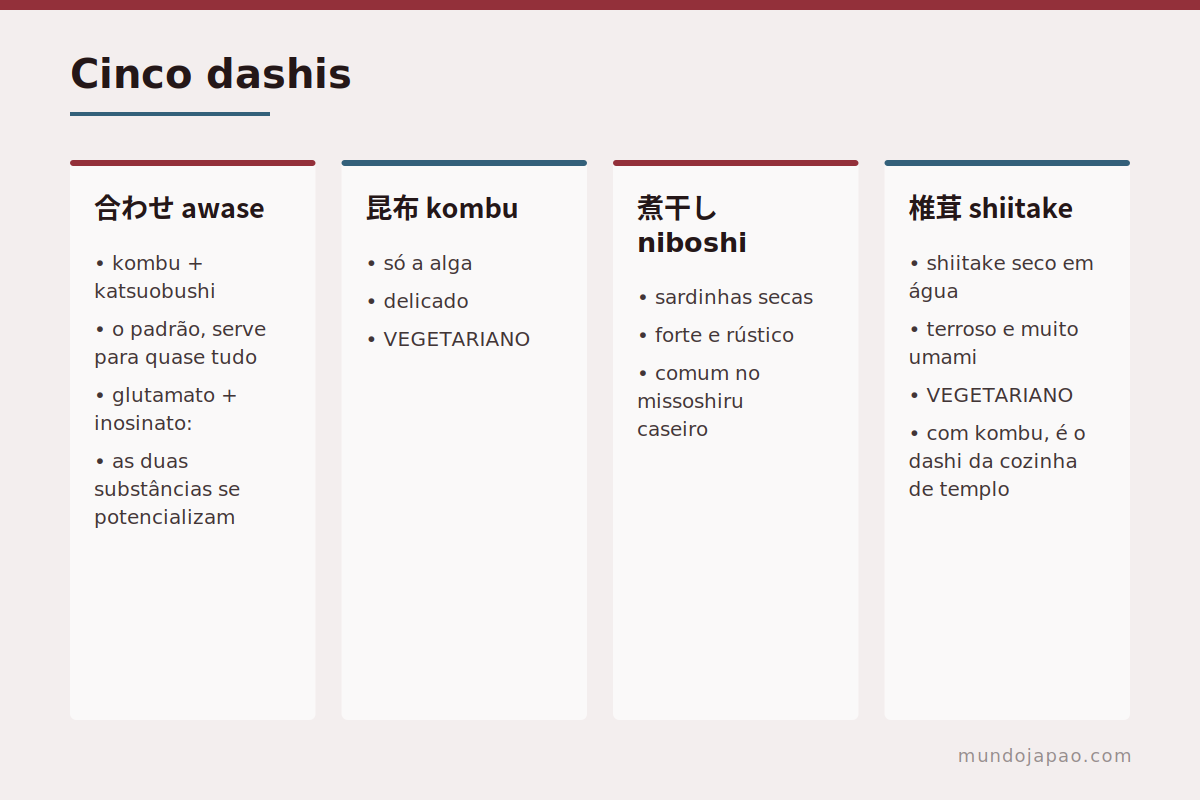 Cinco dashis

合わせ awase

• kombu + katsuobushi

• o padrão, serve para quase tudo

• glutamato + inosinato:

• as duas substâncias se potencializam

昆布 kombu

• só a alga

• delicado

• VEGETARIANO

煮干し niboshi

• sardinhas secas

• forte e rústico

• comum no missoshiru caseiro

椎茸 shiitake

• shiitake seco em água

• terroso e muito umami

• VEGETARIANO

• com kombu, é o dashi da cozinha de templo

mundojapao.com